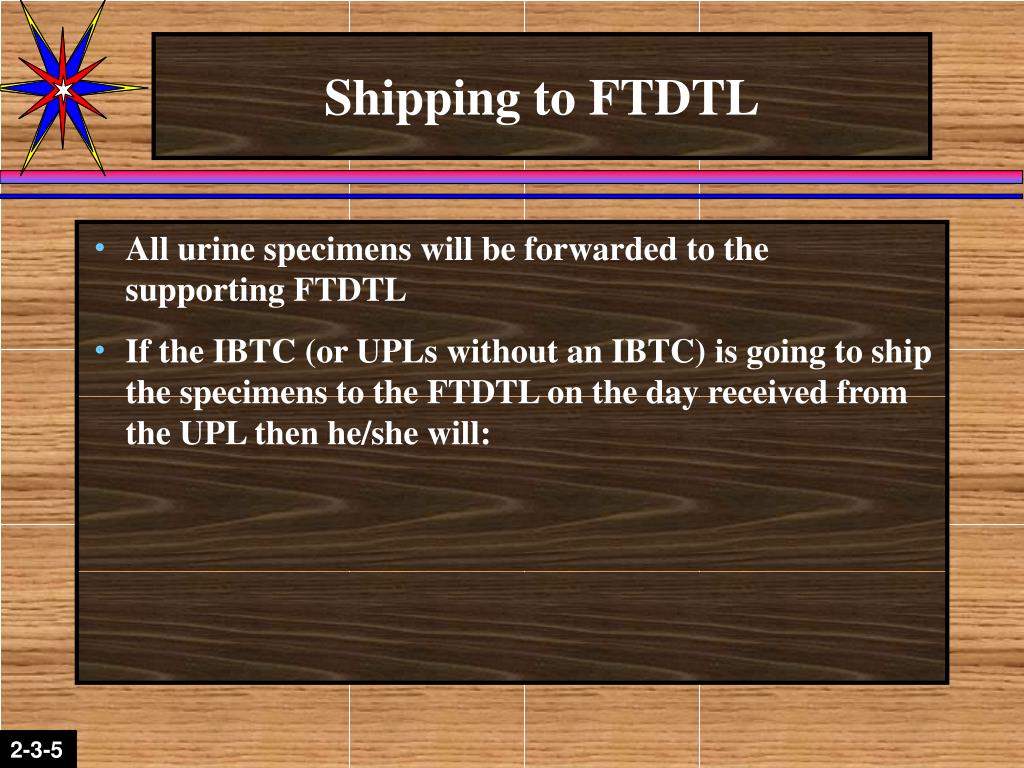 Shipping to FTDTL

• All urine specimens will be forwarded to the supporting FTDTL

• If the IBTC (or UPLs without an IBTC) is going to ship the specimens to the FTDTL on the day received from the UPL then he/she will:

2-3-5